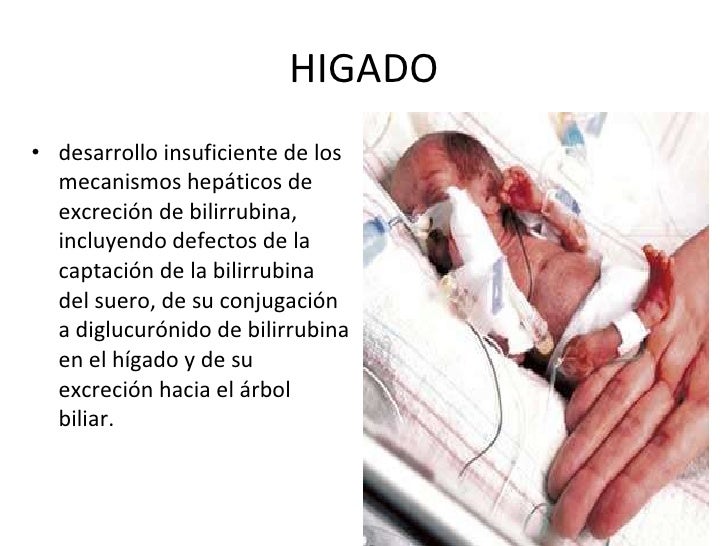 HIGADO

• desarrollo insuficiente de los mecanismos hepáticos de excreción de bilirrubina, incluyendo defectos de la captación de la bilirrubina del suero, de su conjugación a diglucurónido de bilirrubina en el hígado y de su excreción hacia el árbol biliar.